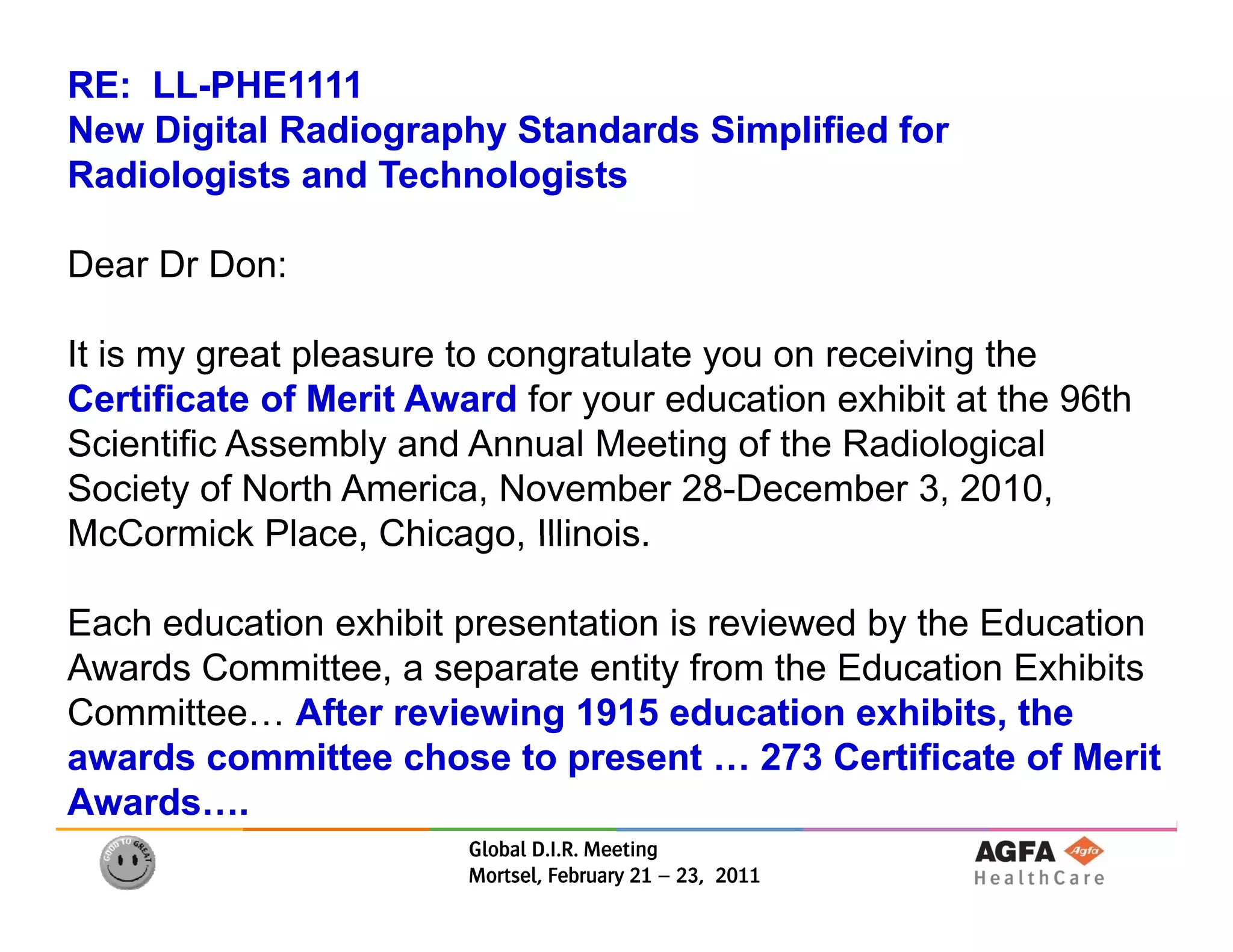 RE: LL-PHE1111
New Digital Radiography Standards Simplified for Radiologists and Technologists

Dear Dr Don:

It is my great pleasure to congratulate you on receiving the Certificate of Merit Award for your education exhibit at the 96th Scientific Assembly and Annual Meeting of the Radiological Society of North America, November 28-December 3, 2010, McCormick Place, Chicago, Illinois.

Each education exhibit presentation is reviewed by the Education Awards Committee, a separate entity from the Education Exhibits Committee… After reviewing 1915 education exhibits, the awards committee chose to present … 273 Certificate of Merit Awards….

GOOD TO GREAT

Global D.I.R. Meeting
Mortsel, February 21 – 23, 2011

AGFA Agfa
HealthCare